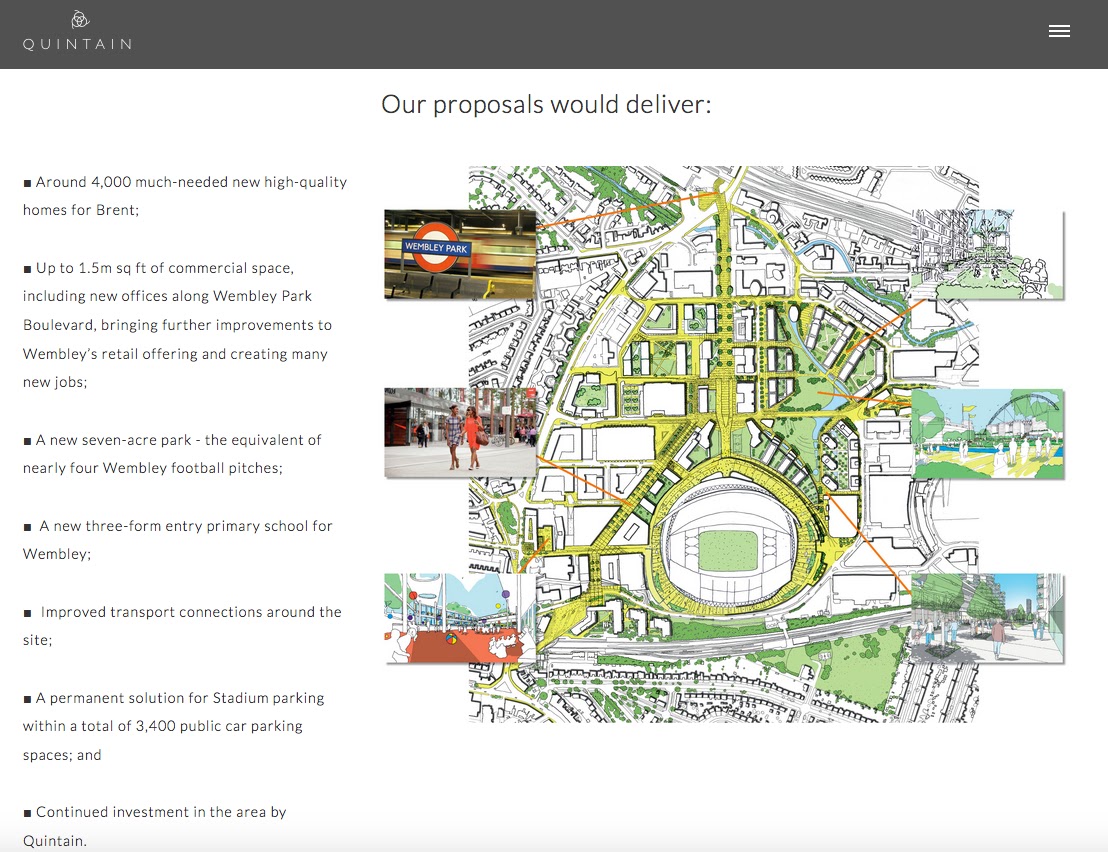 QUINTAIN

Our proposals would deliver:

■ Around 4,000 much-needed new high-quality homes for Brent;

■ Up to 1.5m sq ft of commercial space, including new offices along Wembley Park Boulevard, bringing further improvements to Wembley's retail offering and creating many new jobs;

■ A new seven-acre park - the equivalent of nearly four Wembley football pitches;

■ A new three-form entry primary school for Wembley;

■ Improved transport connections around the site;

■ A permanent solution for Stadium parking within a total of 3,400 public car parking spaces; and

■ Continued investment in the area by Quintain.

WEMBLEY PARK